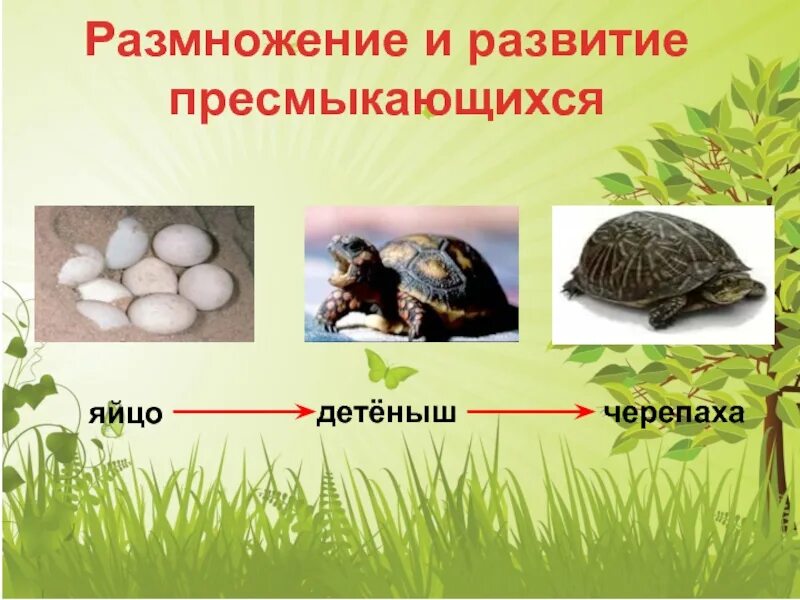 Размножение и развитие пресмыкающихся

яйцо → детёныш → черепаха